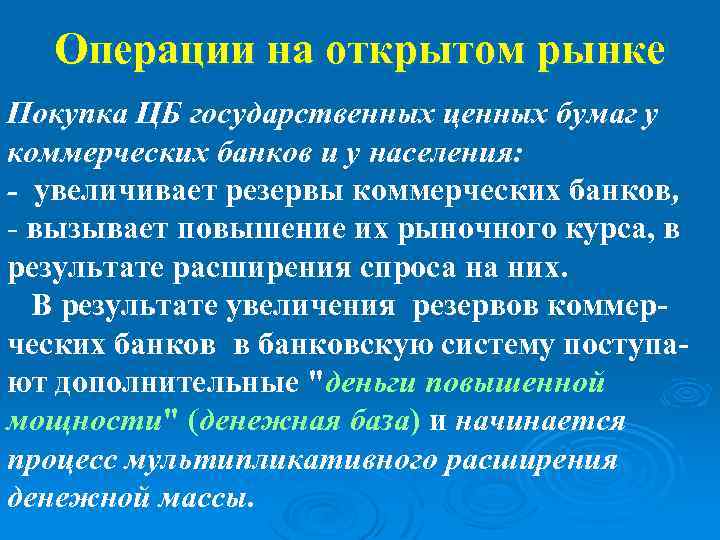 Операции на открытом рынке

Покупка ЦБ государственных ценных бумаг у коммерческих банков и у населения:
- увеличивает резервы коммерческих банков,
- вызывает повышение их рыночного курса, в результате расширения спроса на них.

В результате увеличения резервов коммерческих банков в банковскую систему поступают дополнительные "деньги повышенной мощности" (денежная база) и начинается процесс мультипликативного расширения денежной массы.